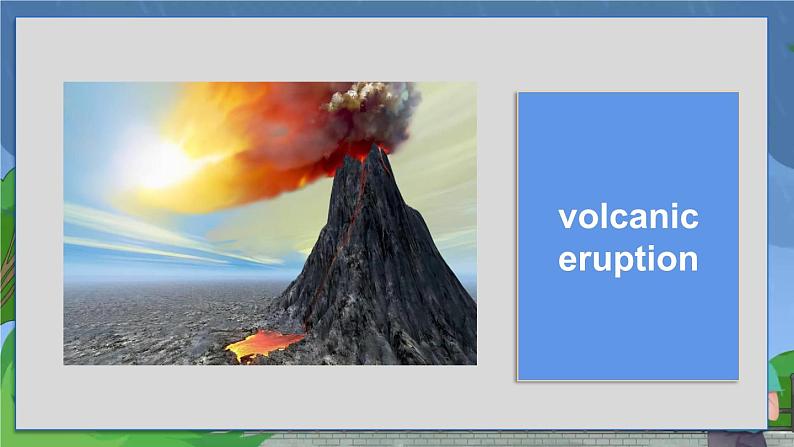 volcanic eruption